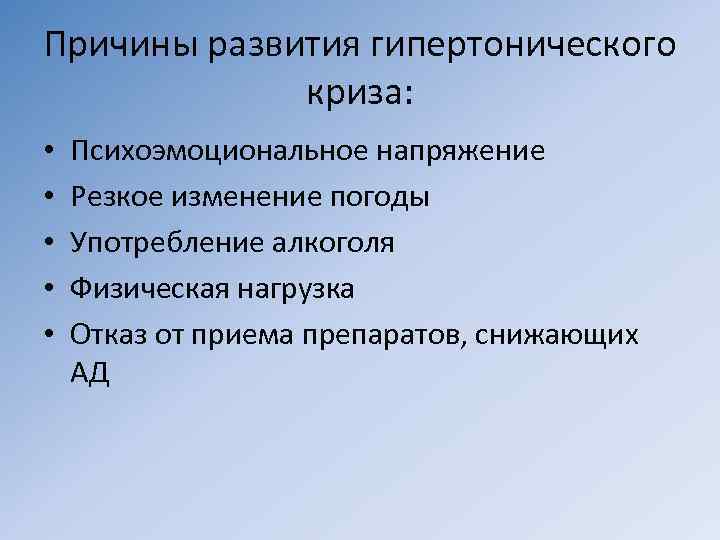 Причины развития гипертонического криза:

• Психоэмоциональное напряжение
• Резкое изменение погоды
• Употребление алкоголя
• Физическая нагрузка
• Отказ от приема препаратов, снижающих АД